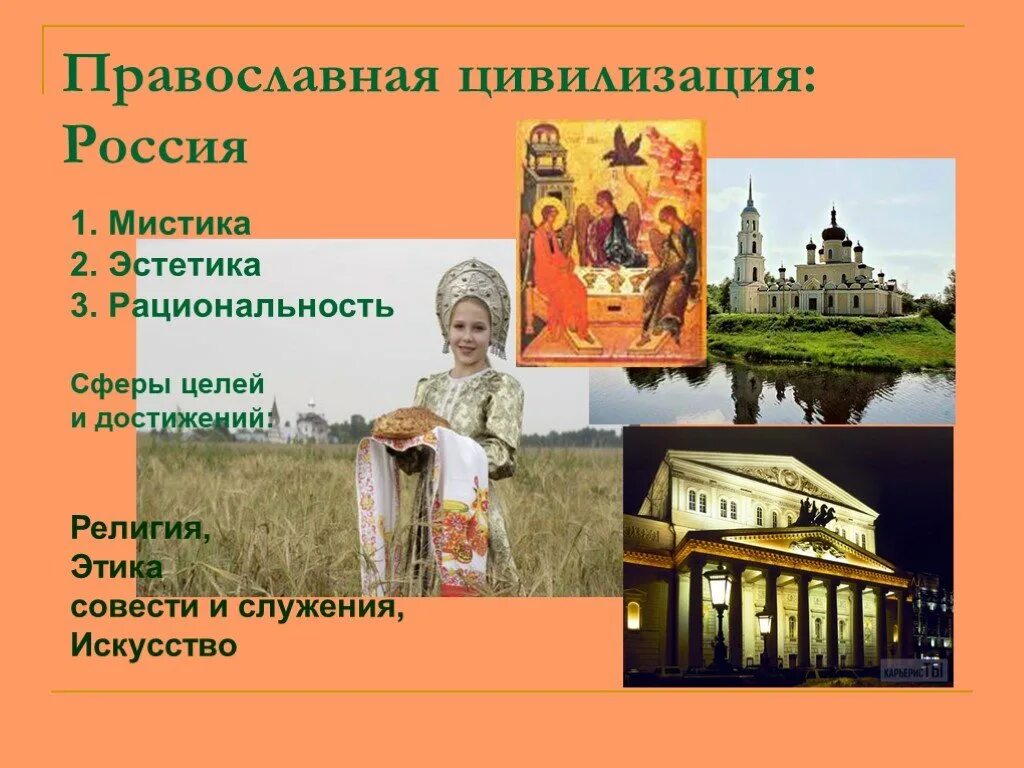 Православная цивилизация: Россия

1. Мистика
2. Эстетика
3. Рациональность

Сферы целей и достижений:

Религия,
Этика
совести и служения,
Искусство

КАРЬЕРИСТЫ